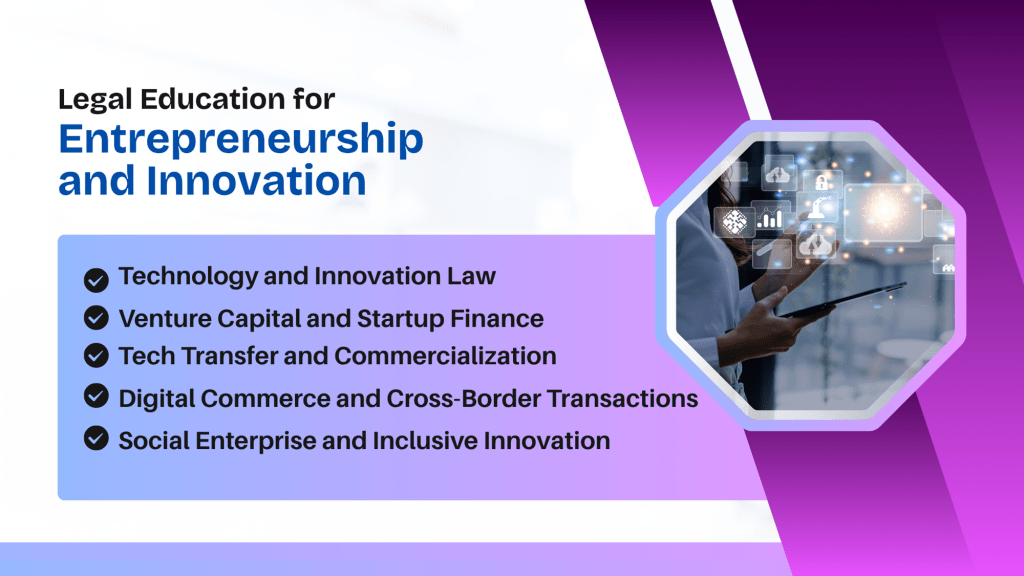 Legal Education for
Entrepreneurship and Innovation

Technology and Innovation Law
Venture Capital and Startup Finance
Tech Transfer and Commercialization
Digital Commerce and Cross-Border Transactions
Social Enterprise and Inclusive Innovation